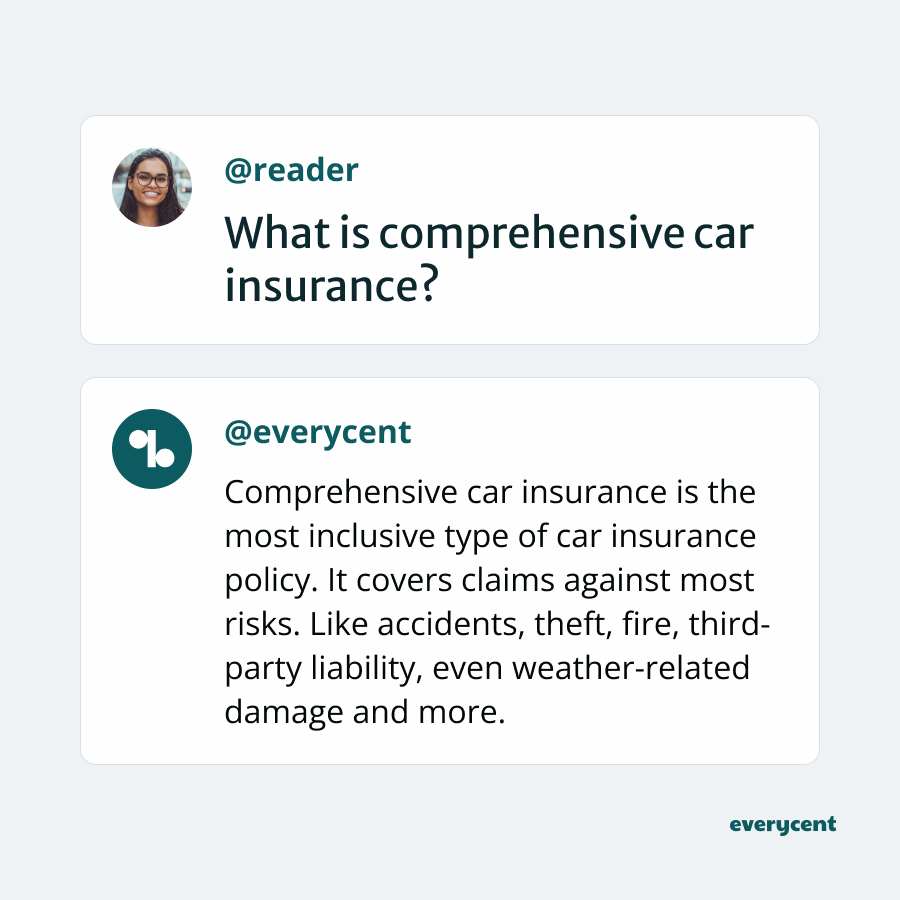 @reader

What is comprehensive car insurance?

@everycent

Comprehensive car insurance is the most inclusive type of car insurance policy. It covers claims against most risks. Like accidents, theft, fire, third-party liability, even weather-related damage and more.

everycent